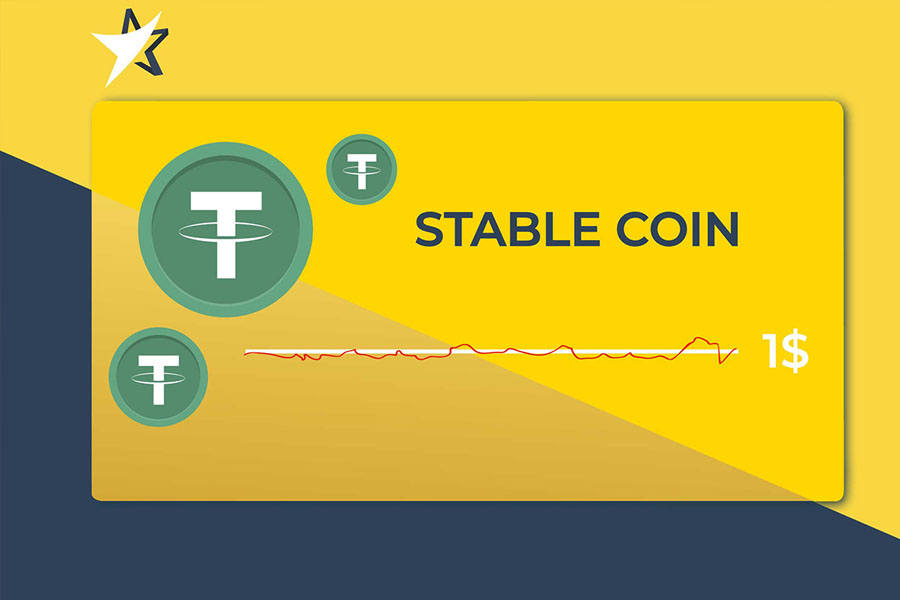 STABLE COIN

1$